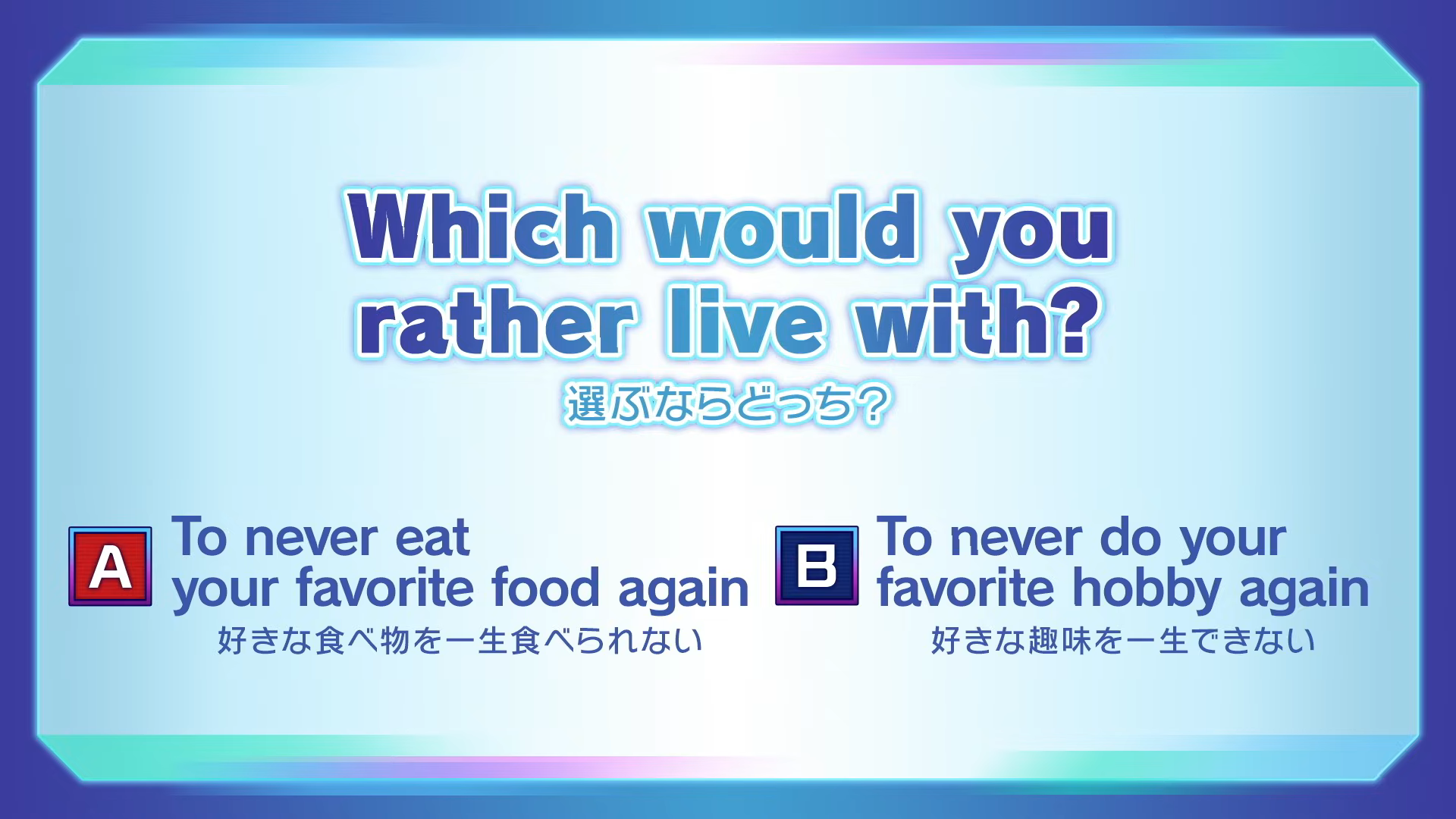 Which would you rather live with?
選ぶならどっち?

A To never eat your favorite food again
好きな食べ物を一生食べられない

B To never do your favorite hobby again
好きな趣味を一生できない